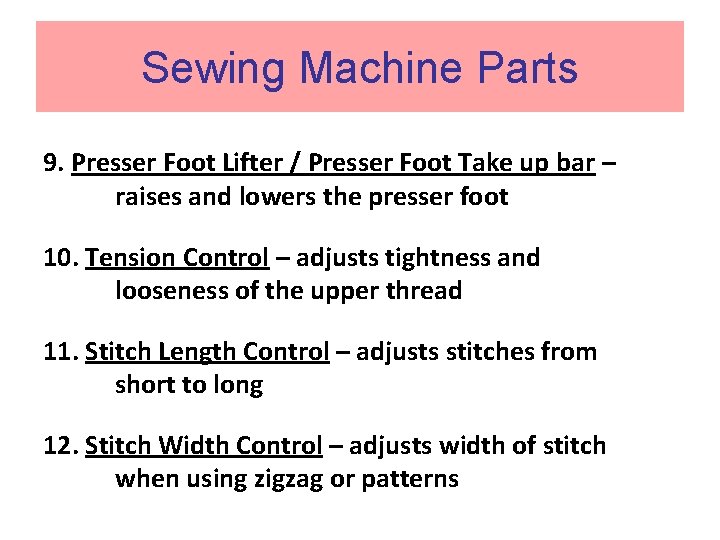 Sewing Machine Parts

9. Presser Foot Lifter / Presser Foot Take up bar – raises and lowers the presser foot

10. Tension Control – adjusts tightness and looseness of the upper thread

11. Stitch Length Control – adjusts stitches from short to long

12. Stitch Width Control – adjusts width of stitch when using zigzag or patterns